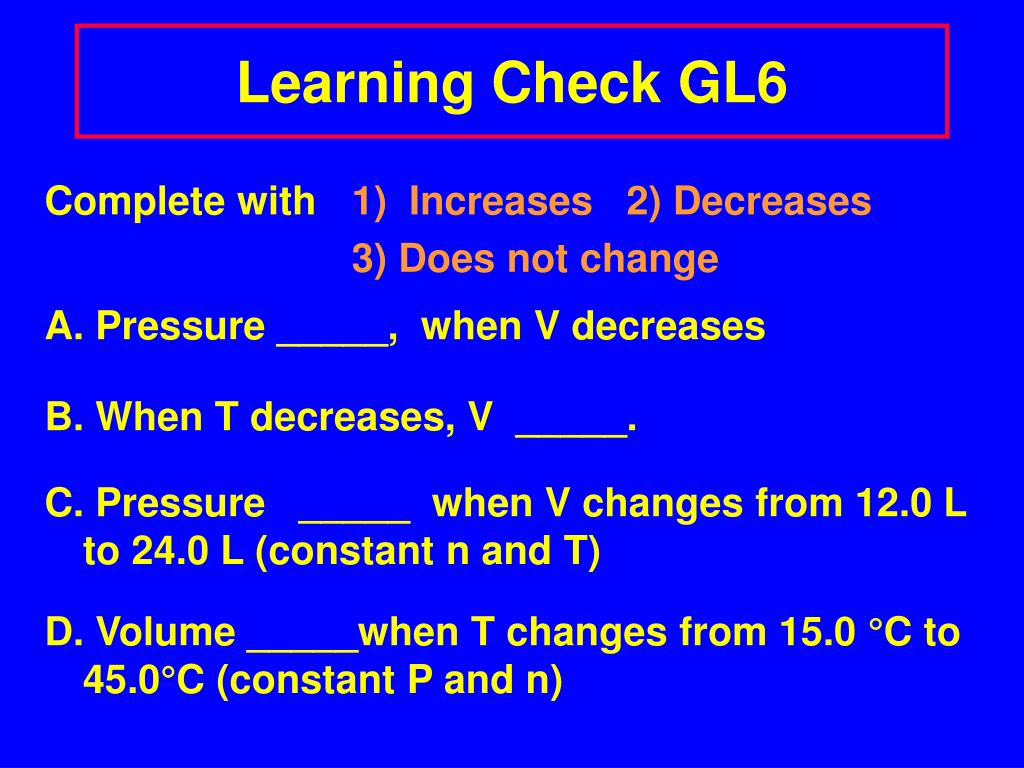 Learning Check GL6

Complete with 1) Increases 2) Decreases
3) Does not change

A. Pressure _____, when V decreases

B. When T decreases, V _____.

C. Pressure _____ when V changes from 12.0 L to 24.0 L (constant n and T)

D. Volume _____when T changes from 15.0 °C to 45.0°C (constant P and n)